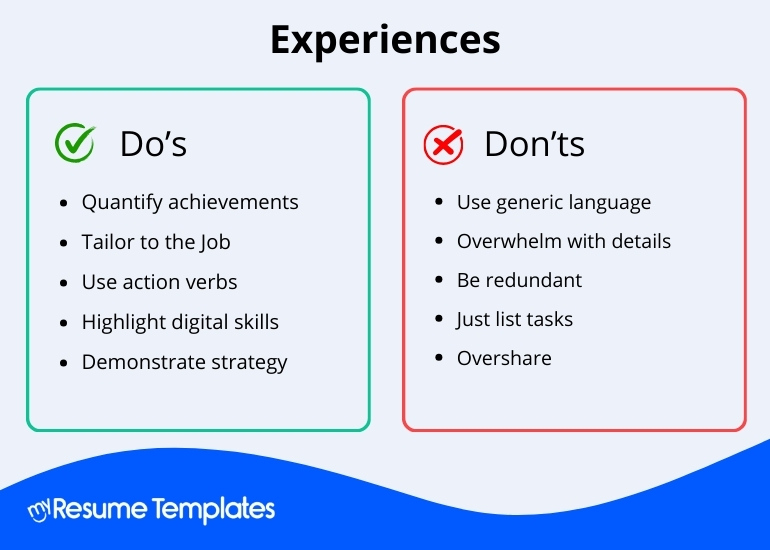 Experiences

Do’s

- Quantify achievements
- Tailor to the Job
- Use action verbs
- Highlight digital skills
- Demonstrate strategy

Don’ts

- Use generic language
- Overwhelm with details
- Be redundant
- Just list tasks
- Overshare

myResume Templates